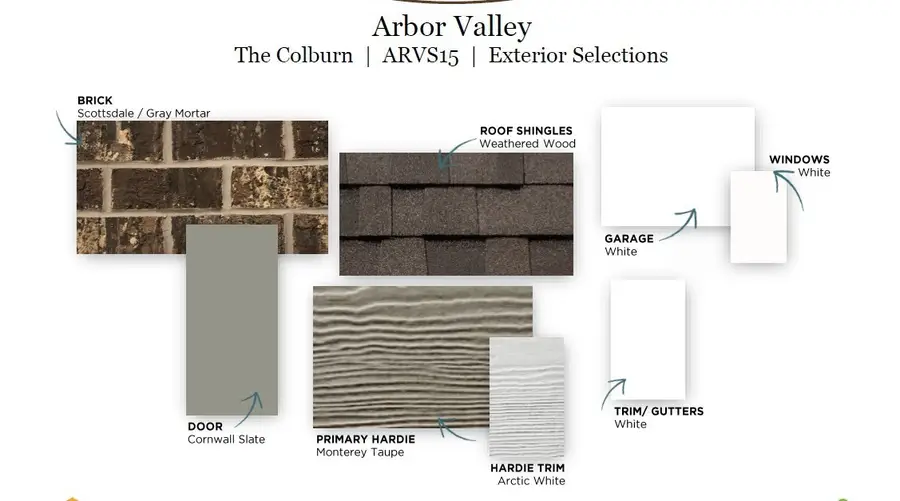 Arbor Valley
The Colburn | ARVS15 | Exterior Selections

BRICK
Scottsdale / Gray Mortar

ROOF SHINGLES
Weathered Wood

WINDOWS
White

GARAGE
White

DOOR
Cornwall Slate

PRIMARY HARDIE
Monterey Taupe

HARDIE TRIM
Arctic White

TRIM/ GUTTERS
White